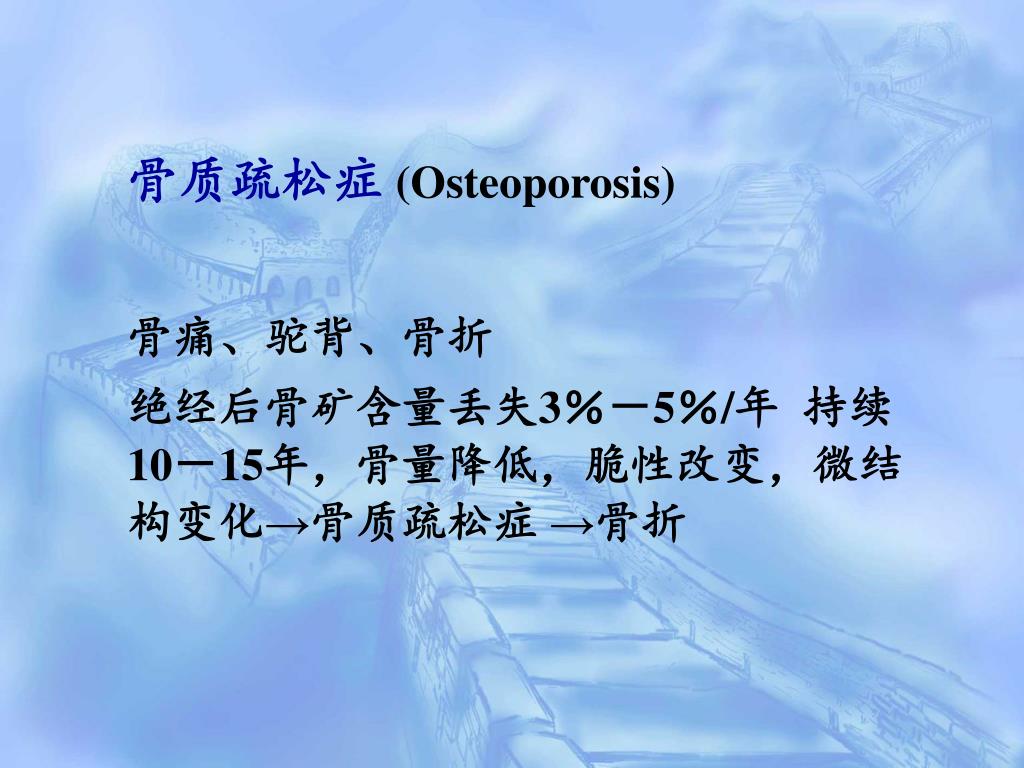 骨质疏松症 (Osteoporosis)

骨痛、驼背、骨折

绝经后骨矿含量丢失3％－5％/年 持续10－15年，骨量降低，脆性改变，微结构变化→骨质疏松症 →骨折